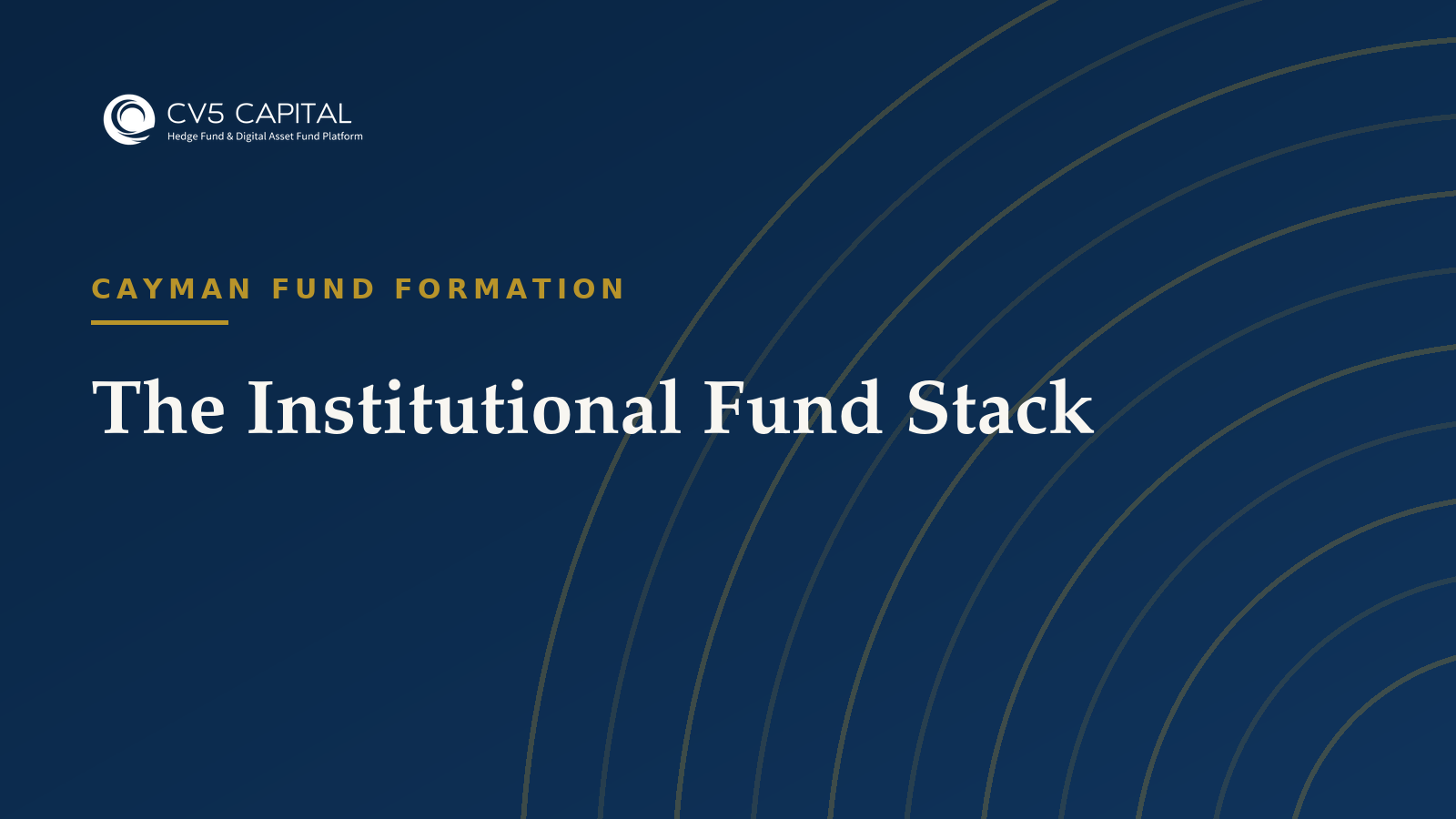 CV5 CAPITAL
Hedge Fund & Digital Asset Fund Platform

CAYMAN FUND FORMATION

The Institutional Fund Stack